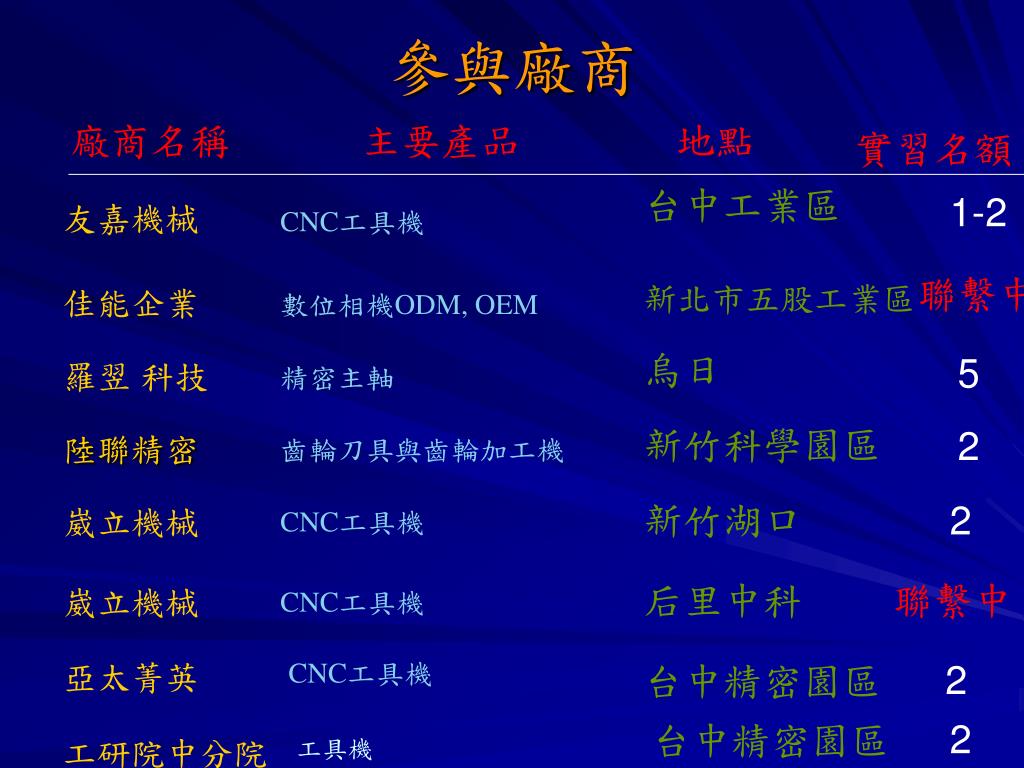 參與廠商

| 廠商名稱 | 主要產品 | 地點 | 實習名額 |
|---|---|---|---|
| 友嘉機械 | CNC工具機 | 台中工業區 | 1-2 |
| 佳能企業 | 數位相機ODM, OEM | 新北市五股工業區 | 聯繫中 |
| 羅翌 科技 | 精密主軸 | 烏日 | 5 |
| 陸聯精密 | 齒輪刀具與齒輪加工機 | 新竹科學園區 | 2 |
| 崴立機械 | CNC工具機 | 新竹湖口 | 2 |
| 崴立機械 | CNC工具機 | 后里中科 | 聯繫中 |
| 亞太菁英 | CNC工具機 | 台中精密園區 | 2 |
| 工研院中分院 | 工具機 | 台中精密園區 | 2 |